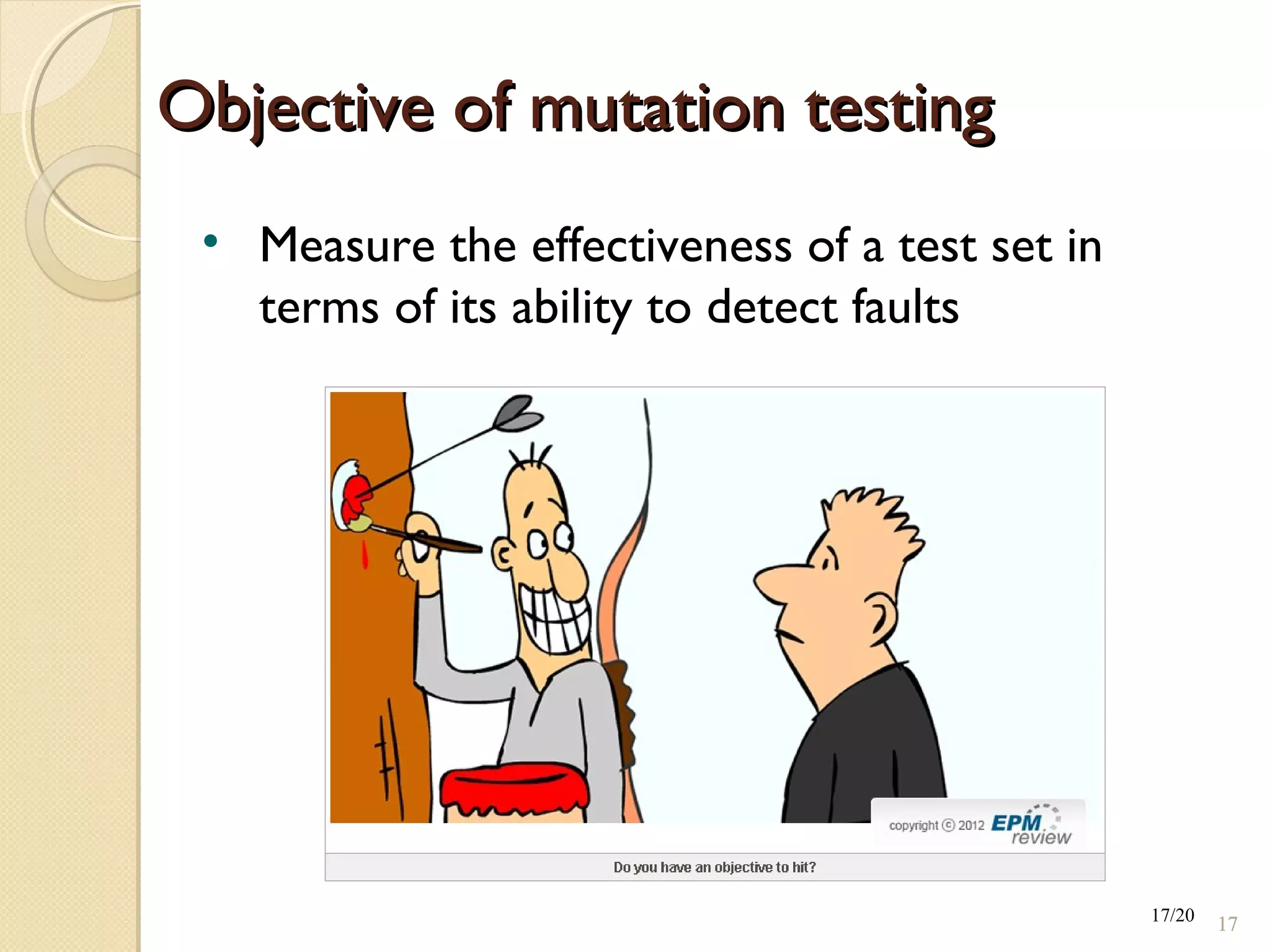 Objective of mutation testing

• Measure the effectiveness of a test set in terms of its ability to detect faults

copyright © 2012 EPM review

Do you have an objective to hit?

17/20

17